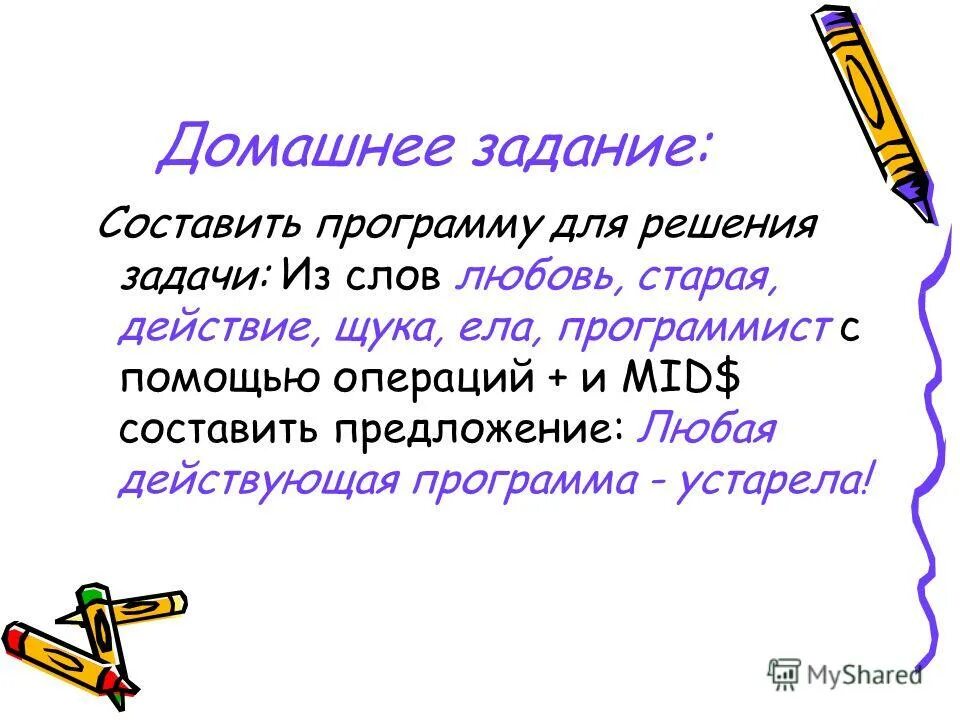 Домашнее задание:

Составить программу для решения задачи: Из слов любовь, старая, действие, щука, ела, программист с помощью операций + и MID$ составить предложение: Любая действующая программа - устарела!

MyShared